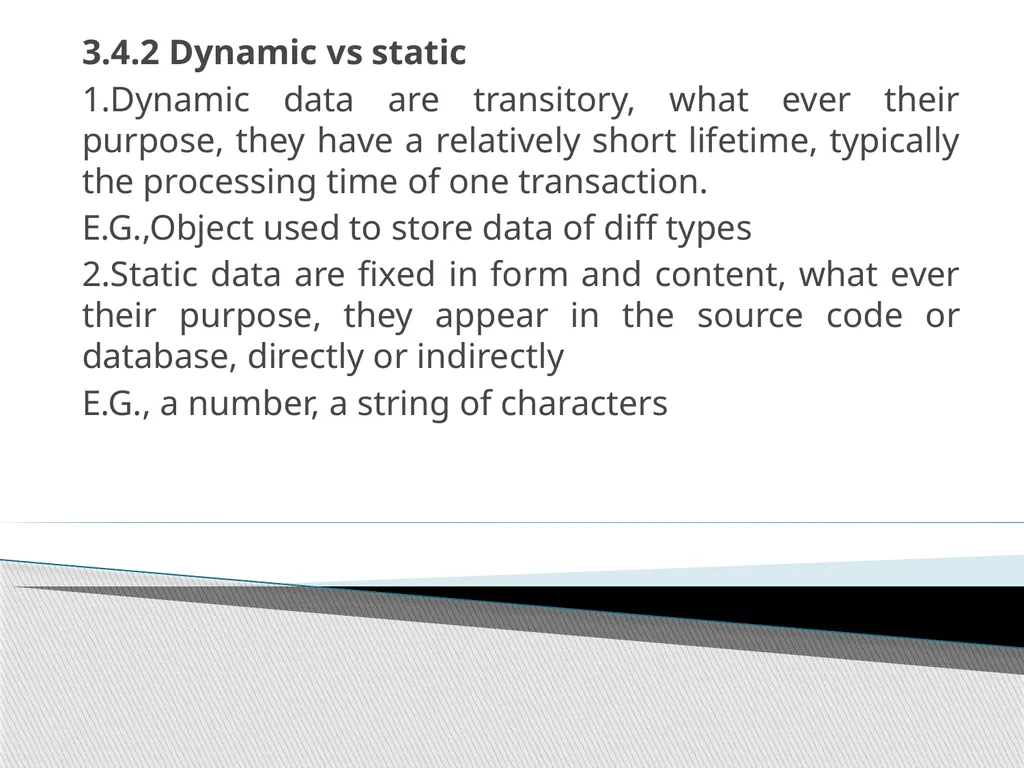 3.4.2 Dynamic vs static

1.Dynamic data are transitory, what ever their purpose, they have a relatively short lifetime, typically the processing time of one transaction.

E.G.,Object used to store data of diff types

2.Static data are fixed in form and content, what ever their purpose, they appear in the source code or database, directly or indirectly

E.G., a number, a string of characters